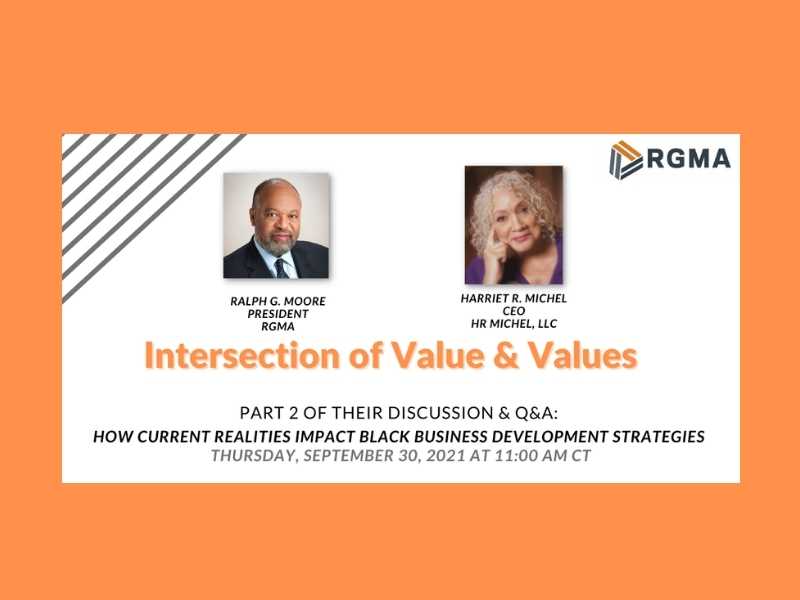 RGMA

RALPH G. MOORE
PRESIDENT
RGMA

HARRIET R. MICHEL
CEO
HR MICHEL, LLC

Intersection of Value & Values

PART 2 OF THEIR DISCUSSION & Q&A:
HOW CURRENT REALITIES IMPACT BLACK BUSINESS DEVELOPMENT STRATEGIES
THURSDAY, SEPTEMBER 30, 2021 AT 11:00 AM CT